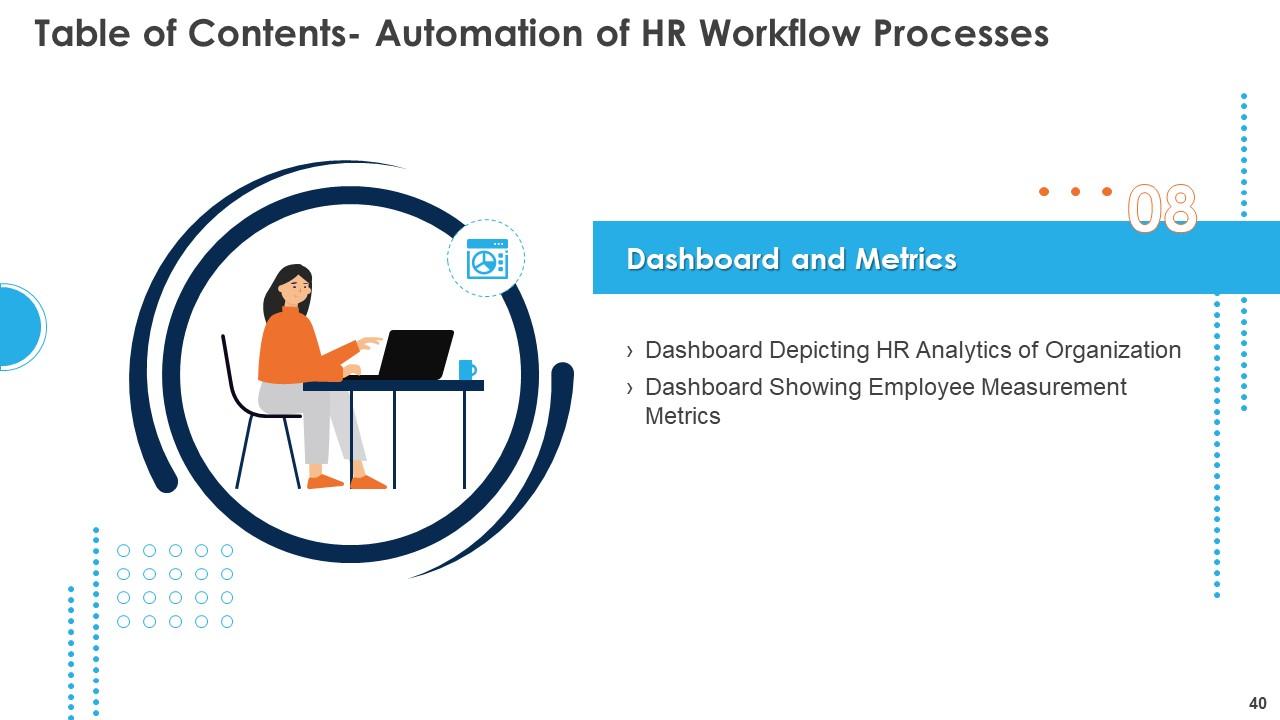 Table of Contents- Automation of HR Workflow Processes

08

Dashboard and Metrics

› Dashboard Depicting HR Analytics of Organization

› Dashboard Showing Employee Measurement Metrics

40